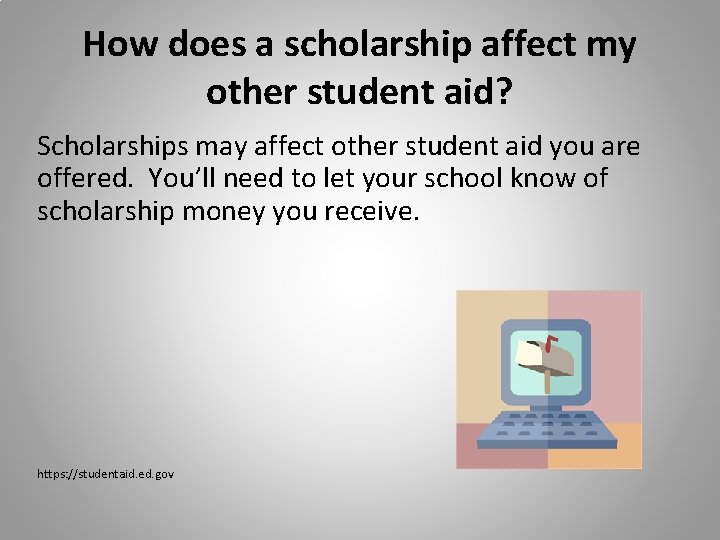 How does a scholarship affect my other student aid?

Scholarships may affect other student aid you are offered. You'll need to let your school know of scholarship money you receive.

https://studentaid.ed.gov